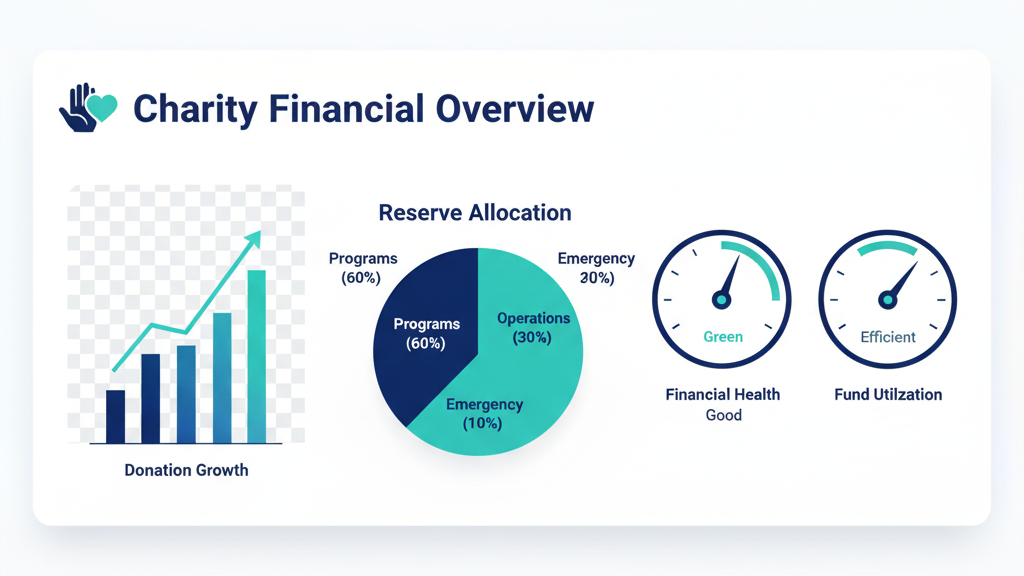 Charity Financial Overview

Donation Growth

Reserve Allocation

Programs (60%)

Emergency 20%)

Programs (60%)

Operations (30%)

Emergency (10%)

Green

Financial Health
Good

Efficient

Fund Utilzation